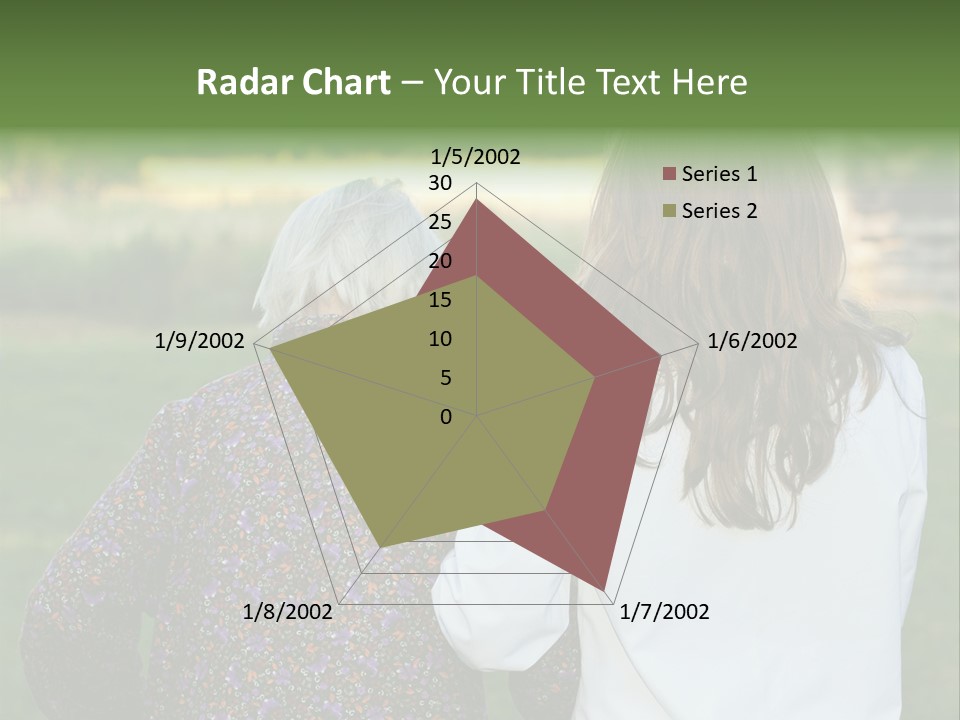 Radar Chart – Your Title Text Here

1/5/2002
30
25
20
15
10
5
0
1/6/2002
1/7/2002
1/8/2002
1/9/2002

Series 1
Series 2